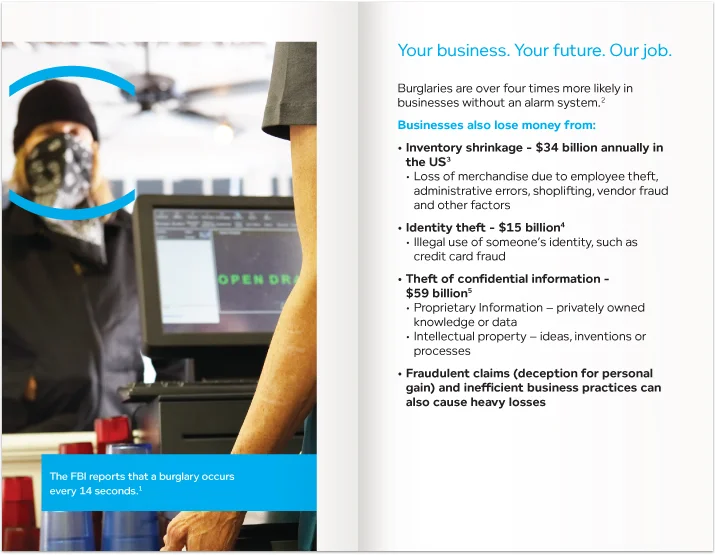 OPEN DRA

The FBI reports that a burglary occurs every 14 seconds.$^1$

Your business. Your future. Our job.

Burglaries are over four times more likely in businesses without an alarm system.$^2$

Businesses also lose money from:

• Inventory shrinkage - $34 billion annually in the US$^3$
  • Loss of merchandise due to employee theft, administrative errors, shoplifting, vendor fraud and other factors

• Identity theft - $15 billion$^4$
  • Illegal use of someone's identity, such as credit card fraud

• Theft of confidential information - $59 billion$^5$
  • Proprietary Information – privately owned knowledge or data
  • Intellectual property – ideas, inventions or processes

• Fraudulent claims (deception for personal gain) and inefficient business practices can also cause heavy losses